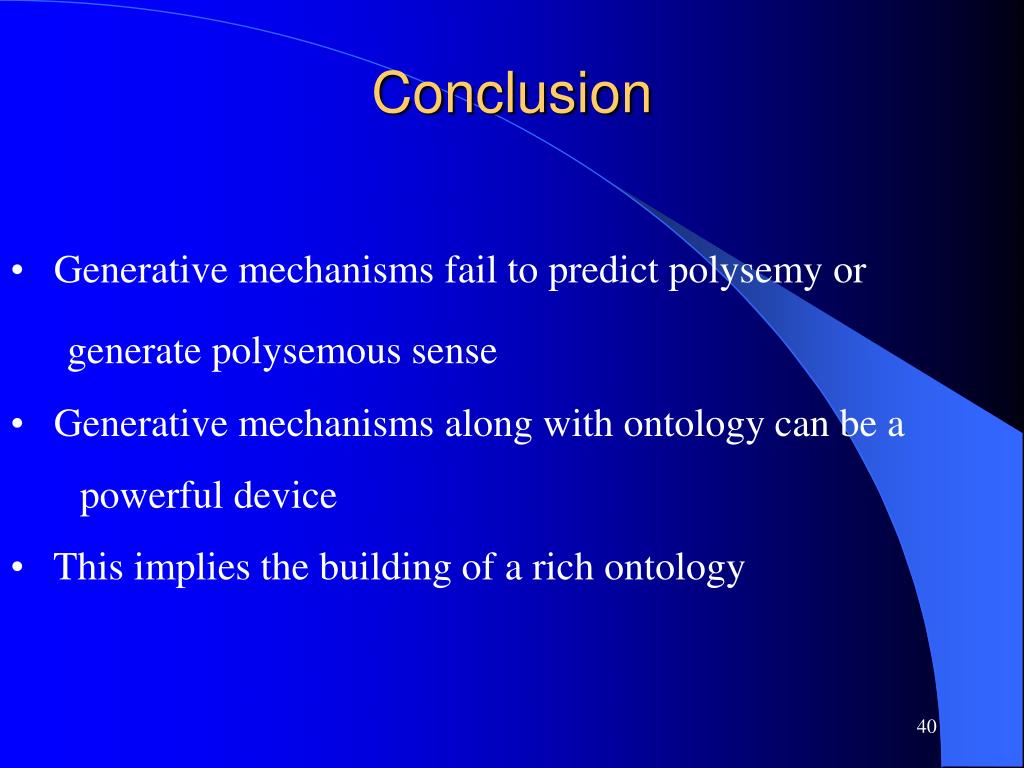 Conclusion

• Generative mechanisms fail to predict polysemy or generate polysemous sense
• Generative mechanisms along with ontology can be a powerful device
• This implies the building of a rich ontology

40